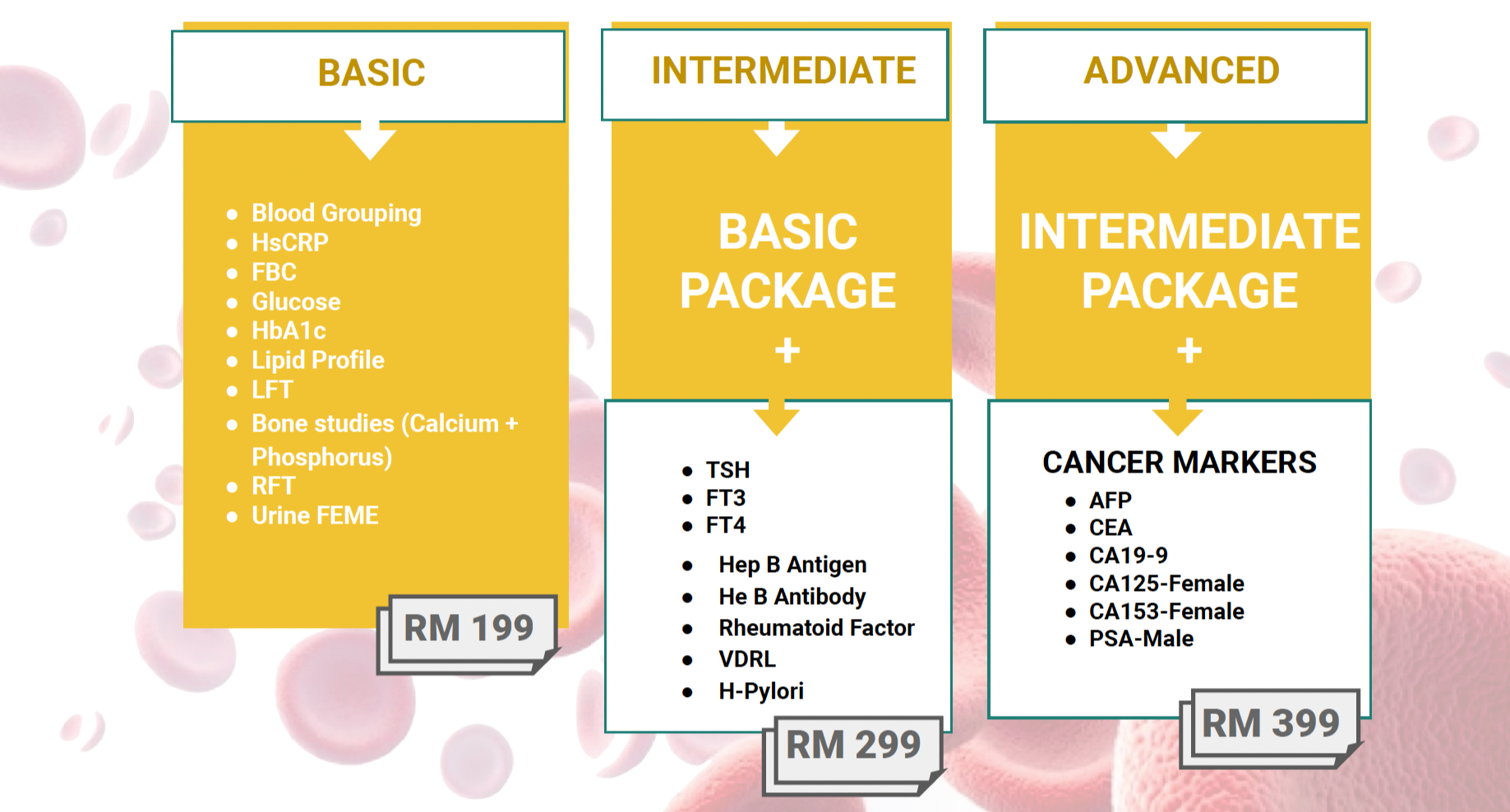 BASIC

- Blood Grouping
- HsCRP
- FBC
- Glucose
- HbA1c
- Lipid Profile
- LFT
- Bone studies (Calcium + Phosphorus)
- RFT
- Urine FEME

RM 199

INTERMEDIATE

BASIC PACKAGE

+

- TSH
- FT3
- FT4
- Hep B Antigen
- He B Antibody
- Rheumatoid Factor
- VDRL
- H-Pylori

RM 299

ADVANCED

INTERMEDIATE PACKAGE

+

CANCER MARKERS

- AFP
- CEA
- CA19-9
- CA125-Female
- CA153-Female
- PSA-Male

RM 399